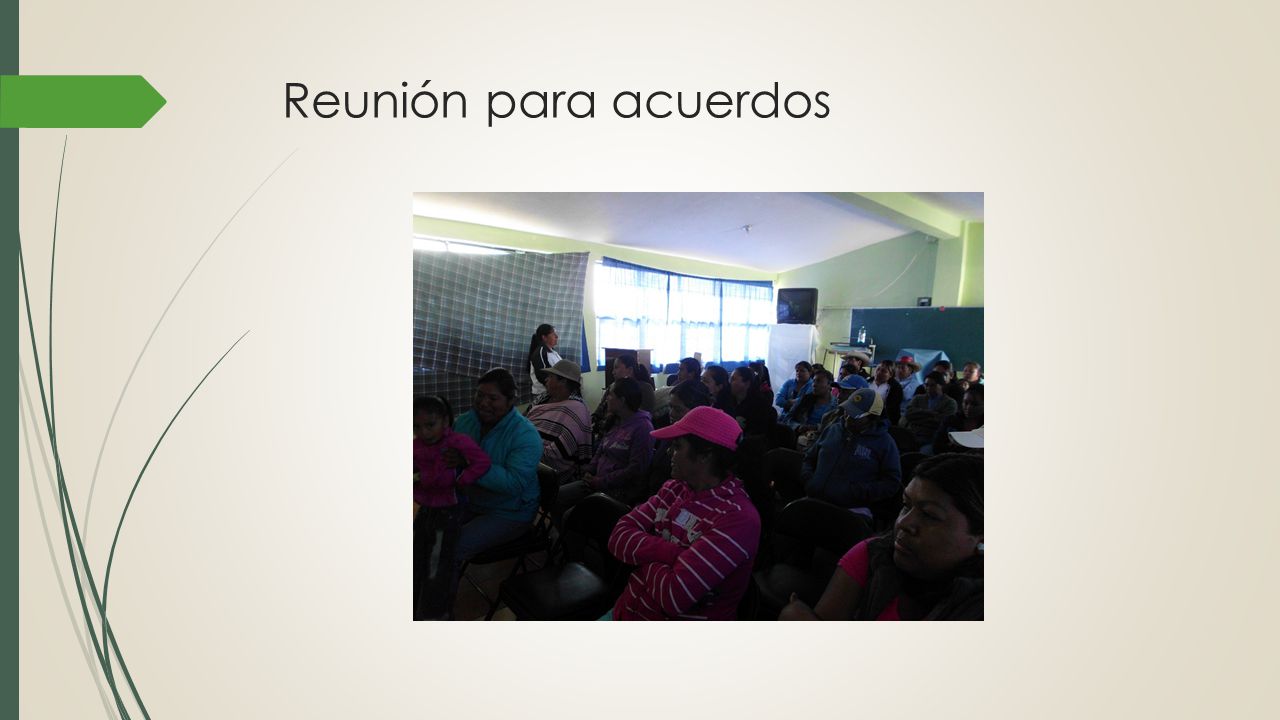 Reunión para acuerdos